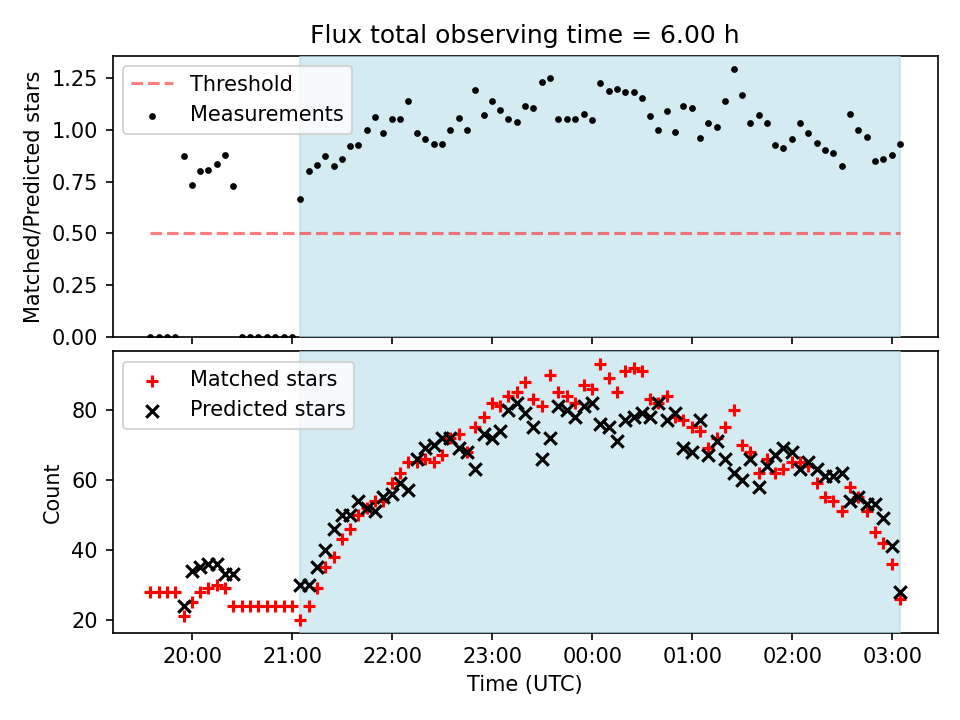 Flux total observing time = 6.00 h

Threshold
Measurements

Matched/Predicted stars

1.25
1.00
0.75
0.50
0.25
0.00

Matched stars
Predicted stars

Count

80
60
40
20

20:00
21:00
22:00
23:00
00:00
01:00
02:00
03:00

Time (UTC)